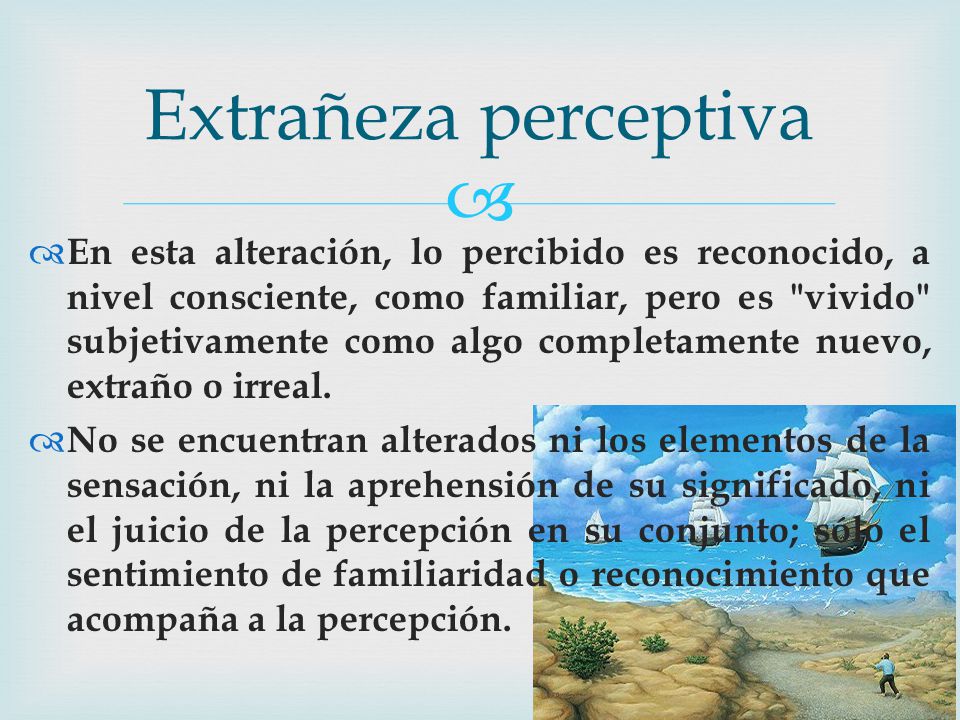 Extrañeza perceptiva

En esta alteración, lo percibido es reconocido, a nivel consciente, como familiar, pero es "vivido" subjetivamente como algo completamente nuevo, extraño o irreal.

No se encuentran alterados ni los elementos de la sensación, ni la aprehensión de su significado, ni el juicio de la percepción en su conjunto; sólo el sentimiento de familiaridad o reconocimiento que acompaña a la percepción.